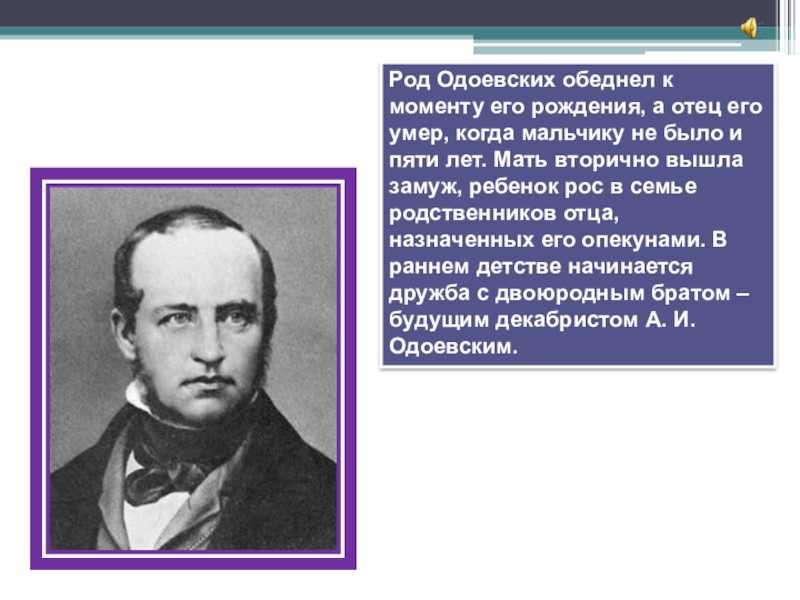 Род Одоевских обеднел к моменту его рождения, а отец его умер, когда мальчику не было и пяти лет. Мать вторично вышла замуж, ребенок рос в семье родственников отца, назначенных его опекунами. В раннем детстве начинается дружба с двоюродным братом – будущим декабристом А. И. Одоевским.